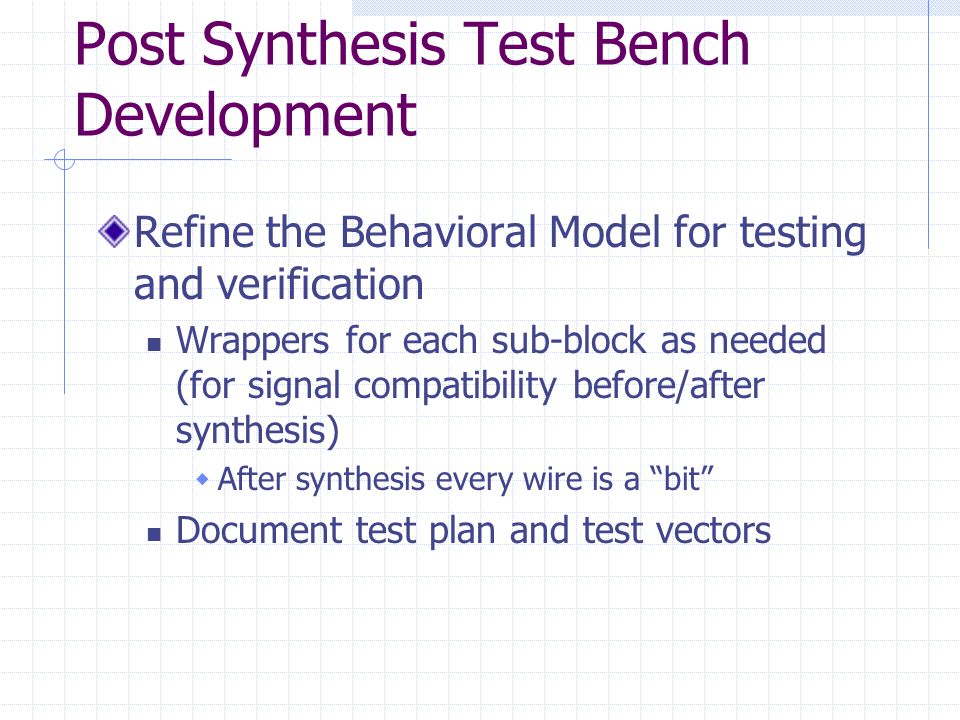 Post Synthesis Test Bench Development

Refine the Behavioral Model for testing and verification

Wrappers for each sub-block as needed (for signal compatibility before/after synthesis)

After synthesis every wire is a “bit”

Document test plan and test vectors